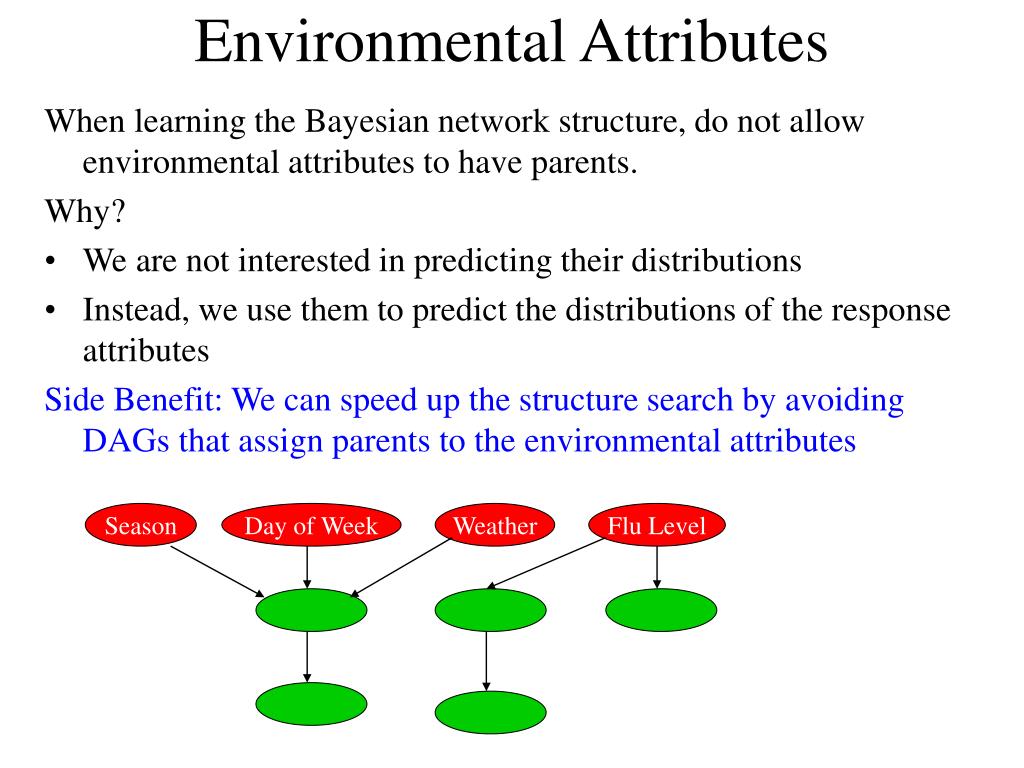 Environmental Attributes

When learning the Bayesian network structure, do not allow environmental attributes to have parents.

Why?

• We are not interested in predicting their distributions

• Instead, we use them to predict the distributions of the response attributes

Side Benefit: We can speed up the structure search by avoiding DAGs that assign parents to the environmental attributes

Season

Day of Week

Weather

Flu Level